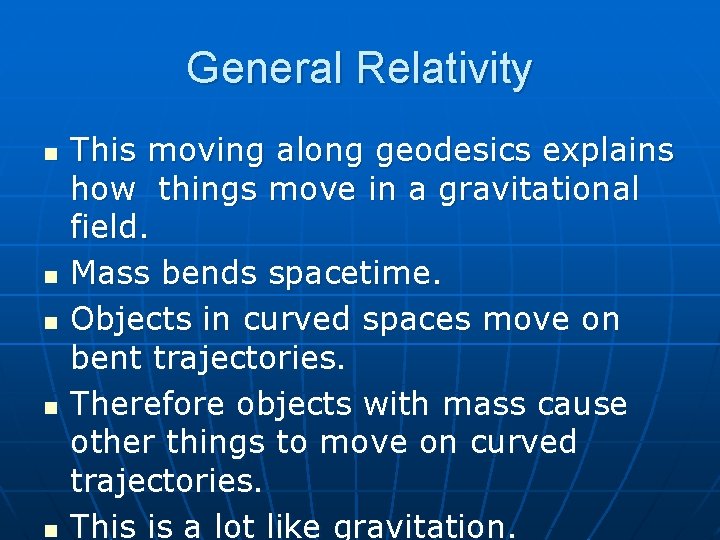 General Relativity

- This moving along geodesics explains how things move in a gravitational field.
- Mass bends spacetime.
- Objects in curved spaces move on bent trajectories.
- Therefore objects with mass cause other things to move on curved trajectories.
- This is a lot like gravitation.